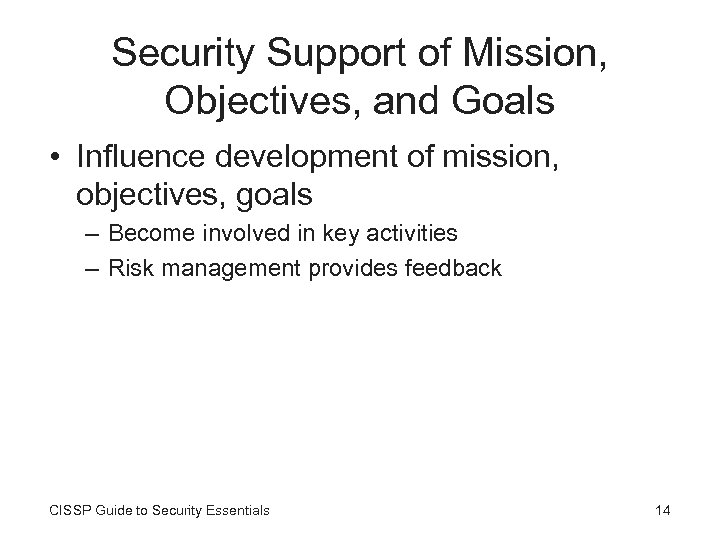 Security Support of Mission, Objectives, and Goals

• Influence development of mission, objectives, goals
– Become involved in key activities
– Risk management provides feedback

CISSP Guide to Security Essentials

14